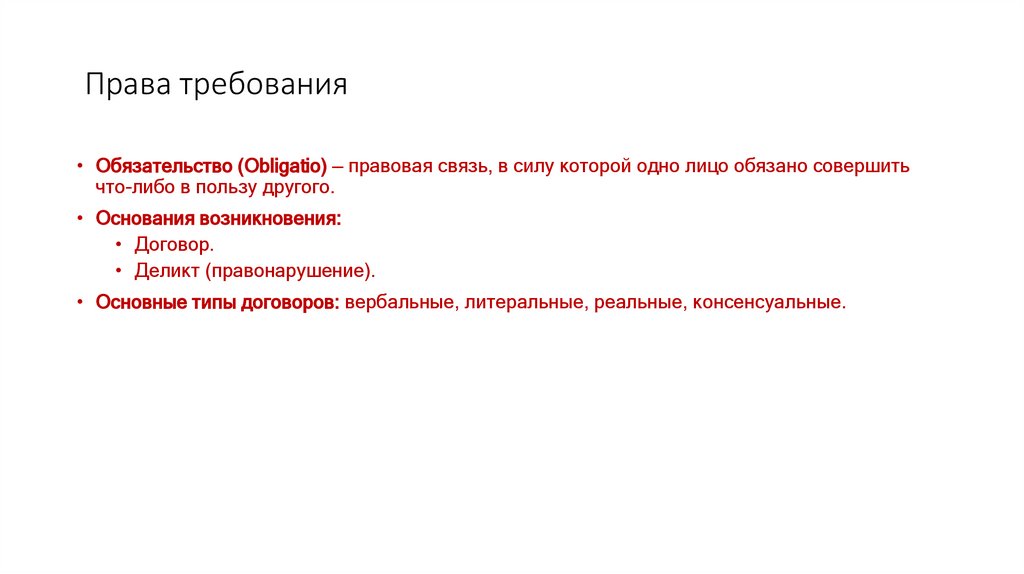 Права требования

• Обязательство (Obligatio) – правовая связь, в силу которой одно лицо обязано совершить что-либо в пользу другого.

• Основания возникновения:

  • Договор.

  • Деликт (правонарушение).

• Основные типы договоров: вербальные, литеральные, реальные, консенсуальные.